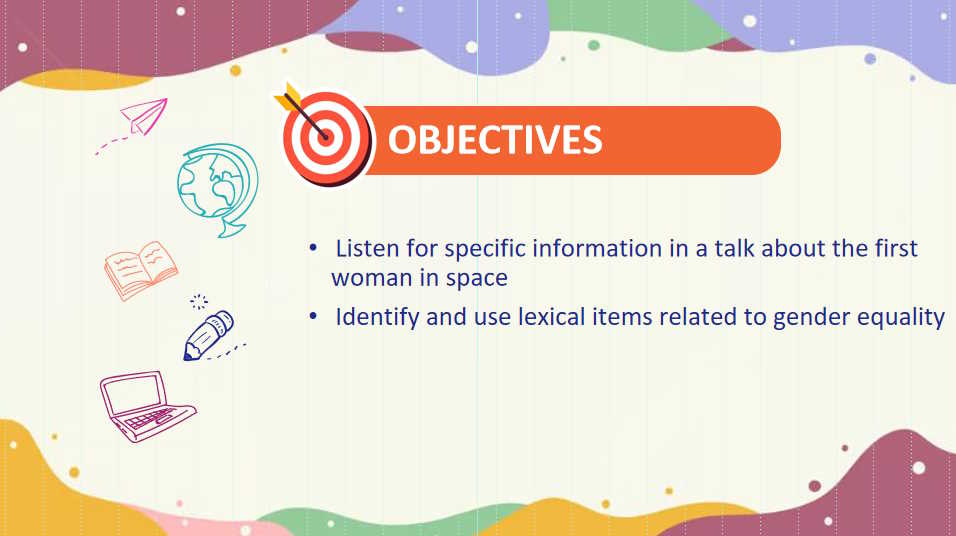 OBJECTIVES

• Listen for specific information in a talk about the first woman in space

• Identify and use lexical items related to gender equality